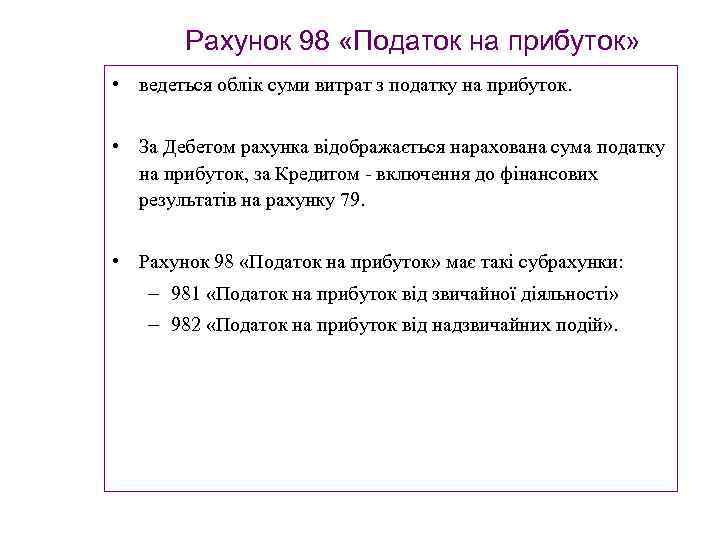 Рахунок 98 «Податок на прибуток»

• ведеться облік суми витрат з податку на прибуток.

• За Дебетом рахунка відображається нарахована сума податку на прибуток, за Кредитом - включення до фінансових результатів на рахунку 79.

• Рахунок 98 «Податок на прибуток» має такі субрахунки:
– 981 «Податок на прибуток від звичайної діяльності»
– 982 «Податок на прибуток від надзвичайних подій».